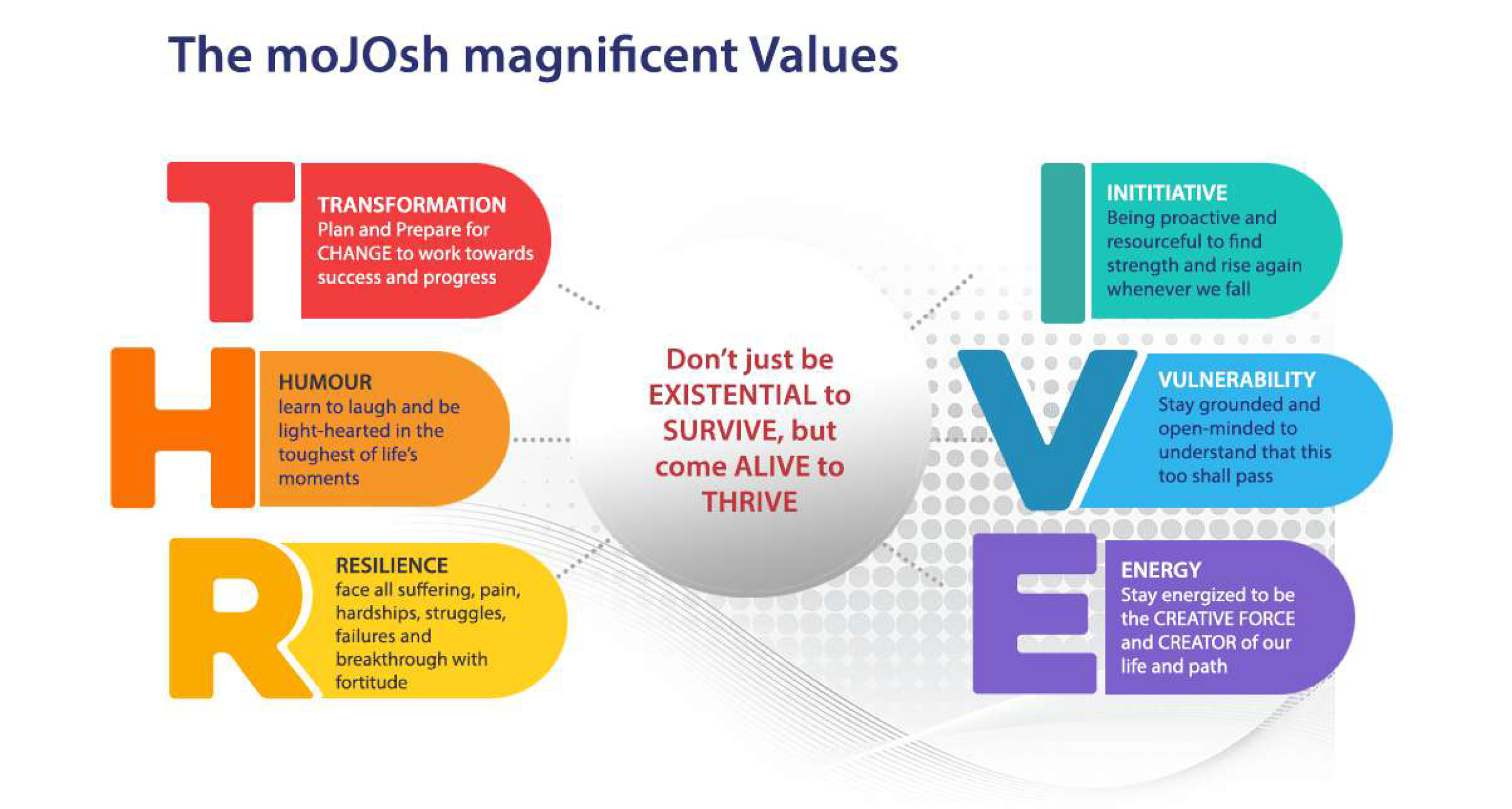 The moJOsh magnificent Values

T

TRANSFORMATION
Plan and Prepare for CHANGE to work towards success and progress

H

HUMOUR
learn to laugh and be light-hearted in the toughest of life's moments

R

RESILIENCE
face all suffering, pain, hardships, struggles, failures and breakthrough with fortitude

Don't just be EXISTENTIAL to SURVIVE, but come ALIVE to THRIVE

I

INITITIATIVE
Being proactive and resourceful to find strength and rise again whenever we fall

V

VULNERABILITY
Stay grounded and open-minded to understand that this too shall pass

E

ENERGY
Stay energized to be the CREATIVE FORCE and CREATOR of our life and path